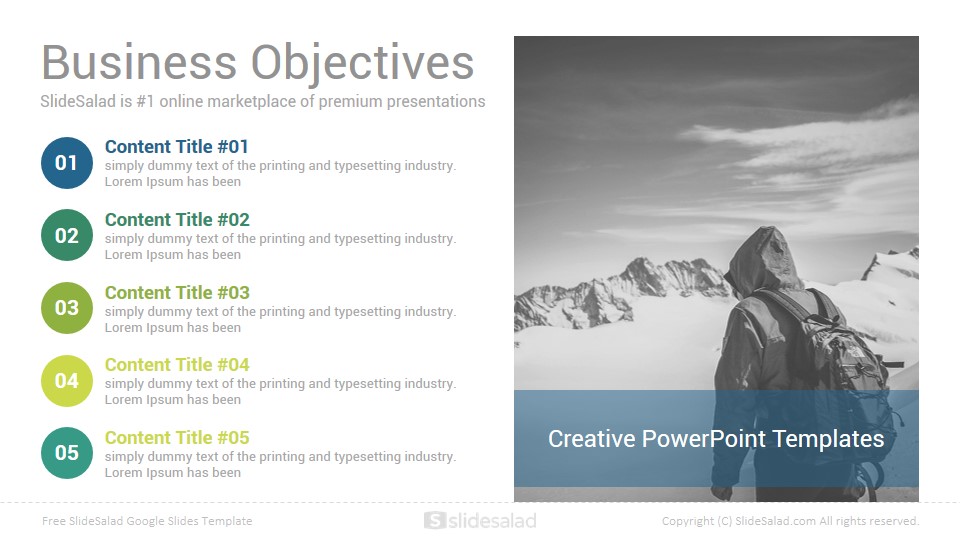 Business Objectives
SlideSalad is #1 online marketplace of premium presentations

01
Content Title #01
simply dummy text of the printing and typesetting industry. Lorem Ipsum has been

02
Content Title #02
simply dummy text of the printing and typesetting industry. Lorem Ipsum has been

03
Content Title #03
simply dummy text of the printing and typesetting industry. Lorem Ipsum has been

04
Content Title #04
simply dummy text of the printing and typesetting industry. Lorem Ipsum has been

05
Content Title #05
simply dummy text of the printing and typesetting industry. Lorem Ipsum has been

Creative PowerPoint Templates

Free SlideSalad Google Slides Template
slidesalad
Copyright (C) SlideSalad.com All rights reserved.